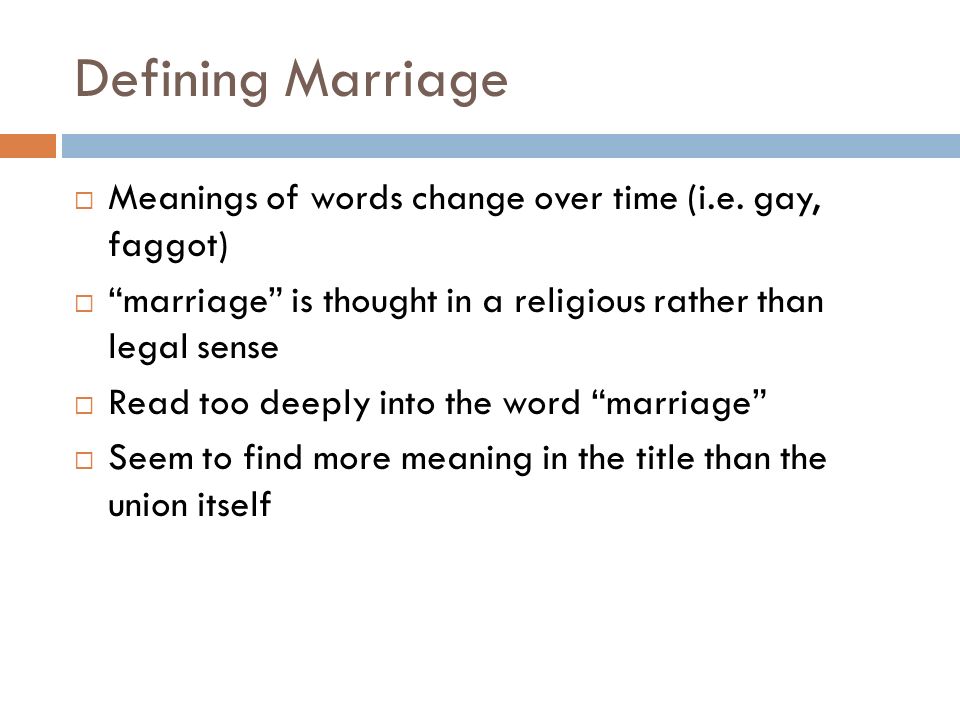 Defining Marriage

□ Meanings of words change over time (i.e. gay, faggot)

□ “marriage” is thought in a religious rather than legal sense

□ Read too deeply into the word “marriage”

□ Seem to find more meaning in the title than the union itself